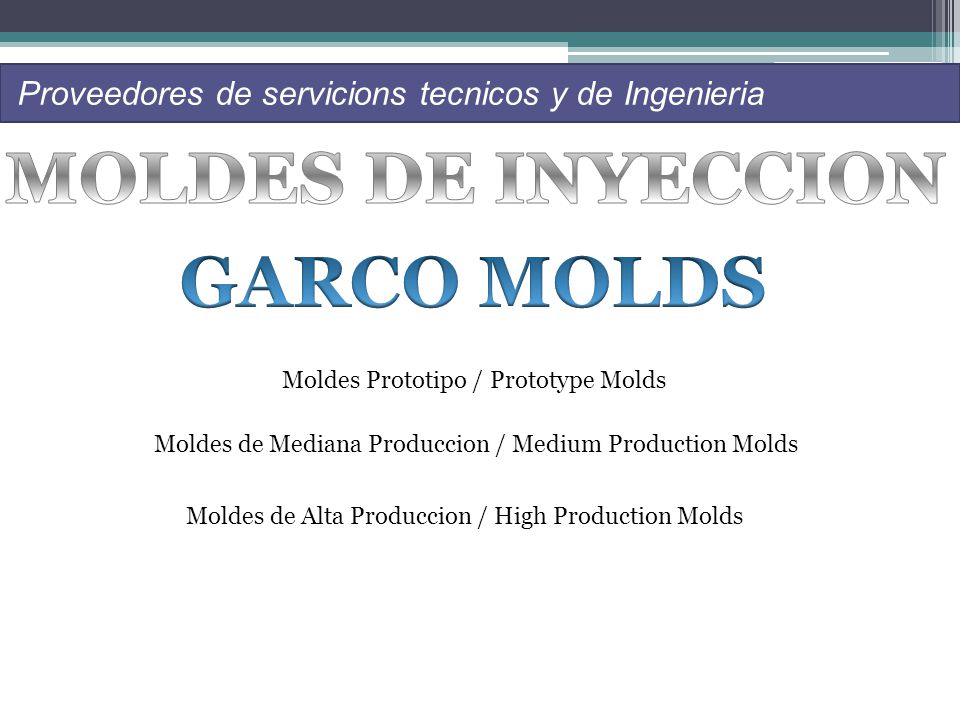 Proveedores de servicions tecnicos y de Ingenieria

MOLDES DE INYECCION

GARCO MOLDS

Moldes Prototipo / Prototype Molds

Moldes de Mediana Produccion / Medium Production Molds

Moldes de Alta Produccion / High Production Molds